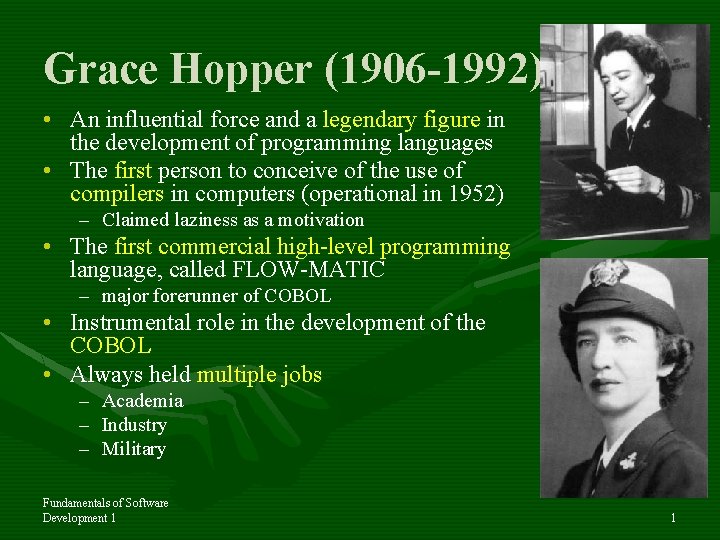 Grace Hopper (1906-1992)

• An influential force and a legendary figure in the development of programming languages
• The first person to conceive of the use of compilers in computers (operational in 1952)
– Claimed laziness as a motivation
• The first commercial high-level programming language, called FLOW-MATIC
– major forerunner of COBOL
• Instrumental role in the development of the COBOL
• Always held multiple jobs
– Academia
– Industry
– Military

Fundamentals of Software Development 1

1